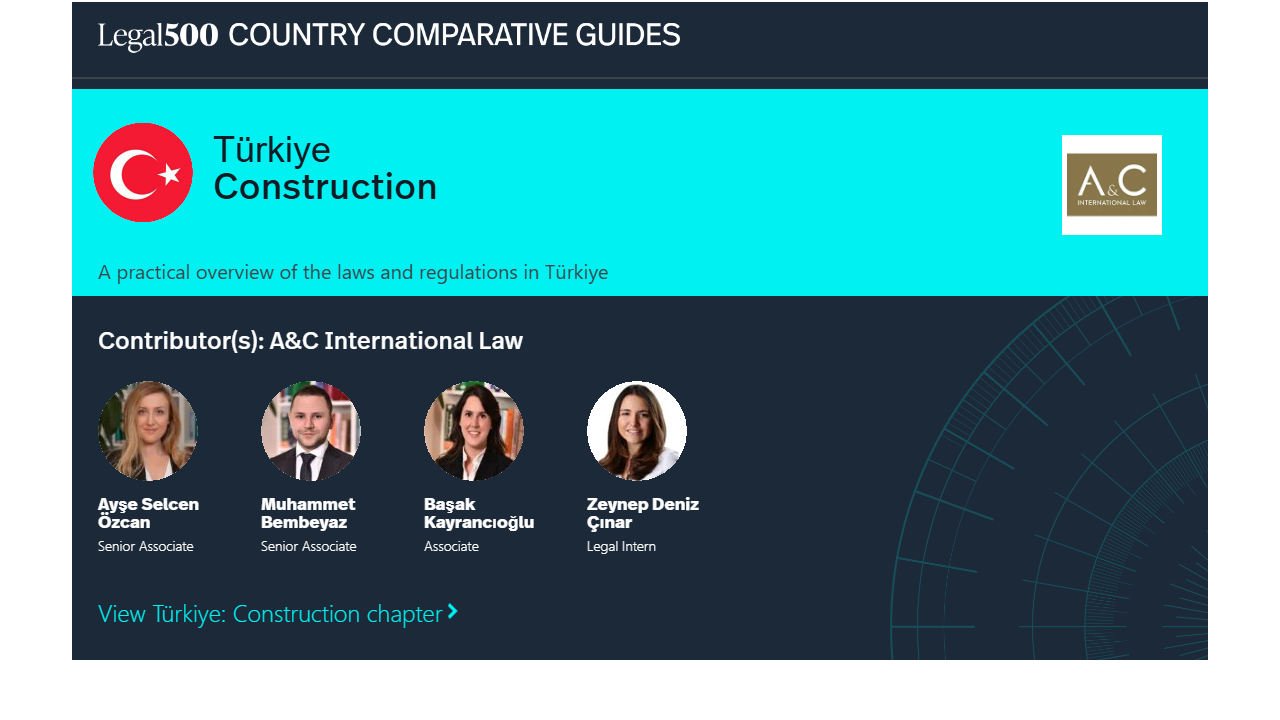 Legal500 COUNTRY COMPARATIVE GUIDES

Türkiye
Construction

A&C
INTERNATIONAL LAW

A practical overview of the laws and regulations in Türkiye

Contributor(s): A&C International Law

Ayşe Selcen Özcan
Senior Associate

Muhammet Bembeyaz
Senior Associate

Başak Kayrancıoğlu
Associate

Zeynep Deniz Çınar
Legal Intern

View Türkiye: Construction chapter